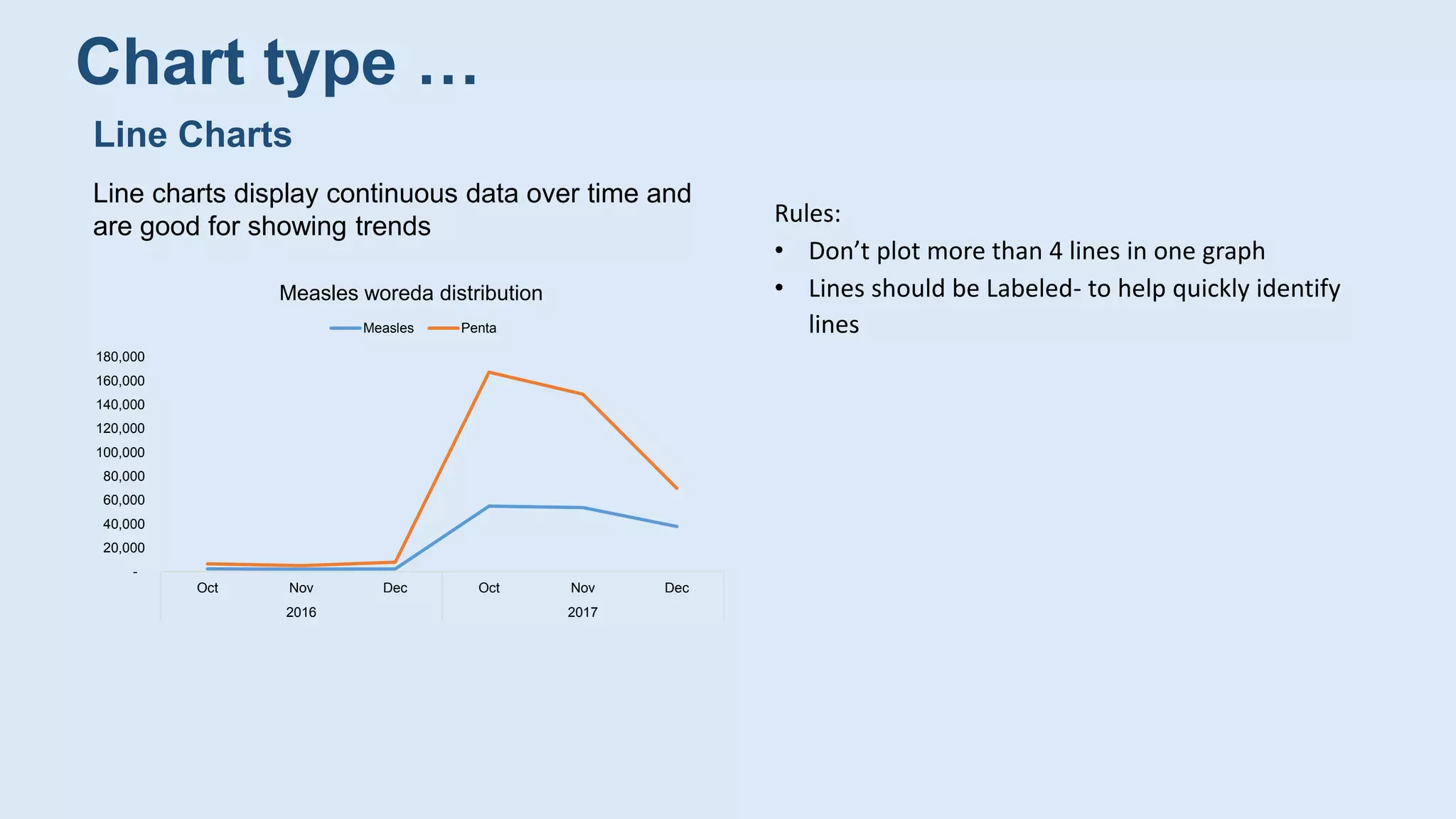 Chart type ...

Line Charts

Line charts display continuous data over time and are good for showing trends

Measles woreda distribution

Measles Penta

180,000
160,000
140,000
120,000
100,000
80,000
60,000
40,000
20,000
-

Oct Nov Dec Oct Nov Dec
2016 2017

Rules:
• Don’t plot more than 4 lines in one graph
• Lines should be Labeled- to help quickly identify lines